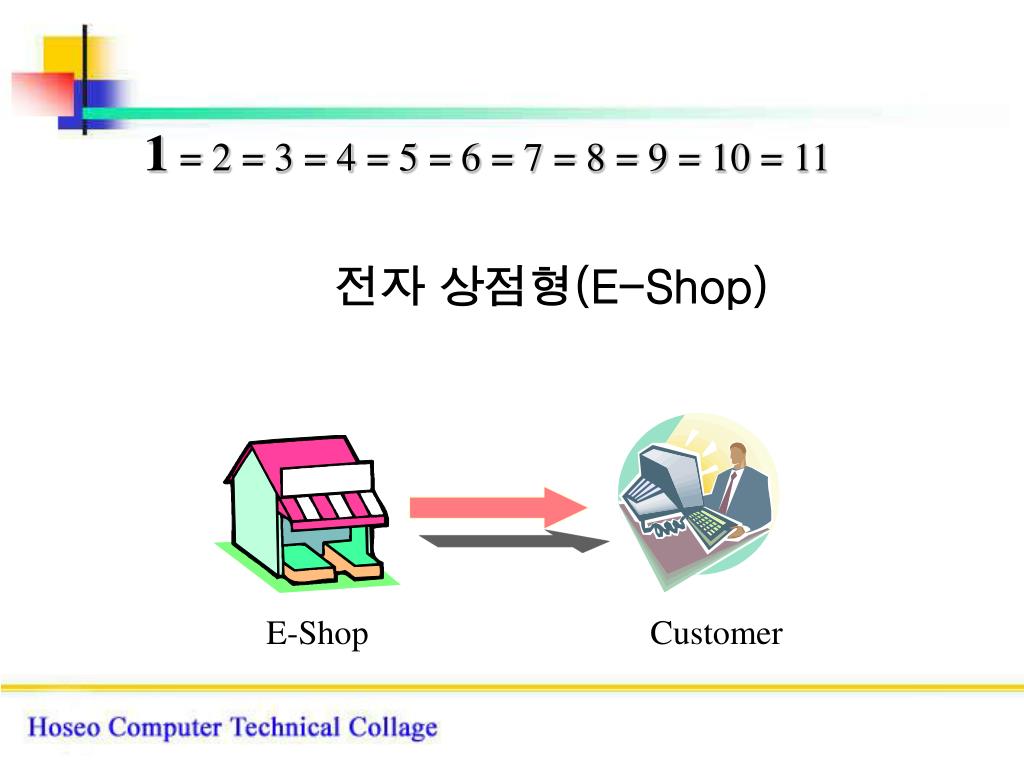 1 = 2 = 3 = 4 = 5 = 6 = 7 = 8 = 9 = 10 = 11

전자 상점형(E-Shop)

E-Shop

Customer

Hoseo Computer Technical Collage